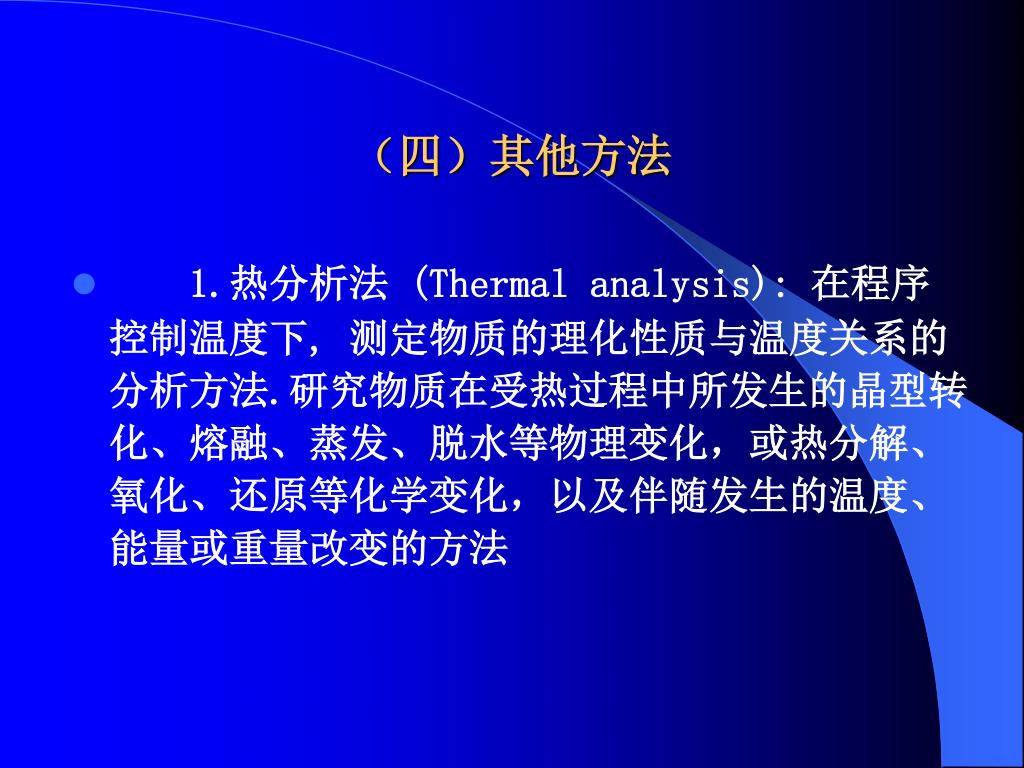 （四）其他方法

1.热分析法 (Thermal analysis): 在程序控制温度下, 测定物质的理化性质与温度关系的分析方法.研究物质在受热过程中所发生的晶型转化、熔融、蒸发、脱水等物理变化，或热分解、氧化、还原等化学变化，以及伴随发生的温度、能量或重量改变的方法